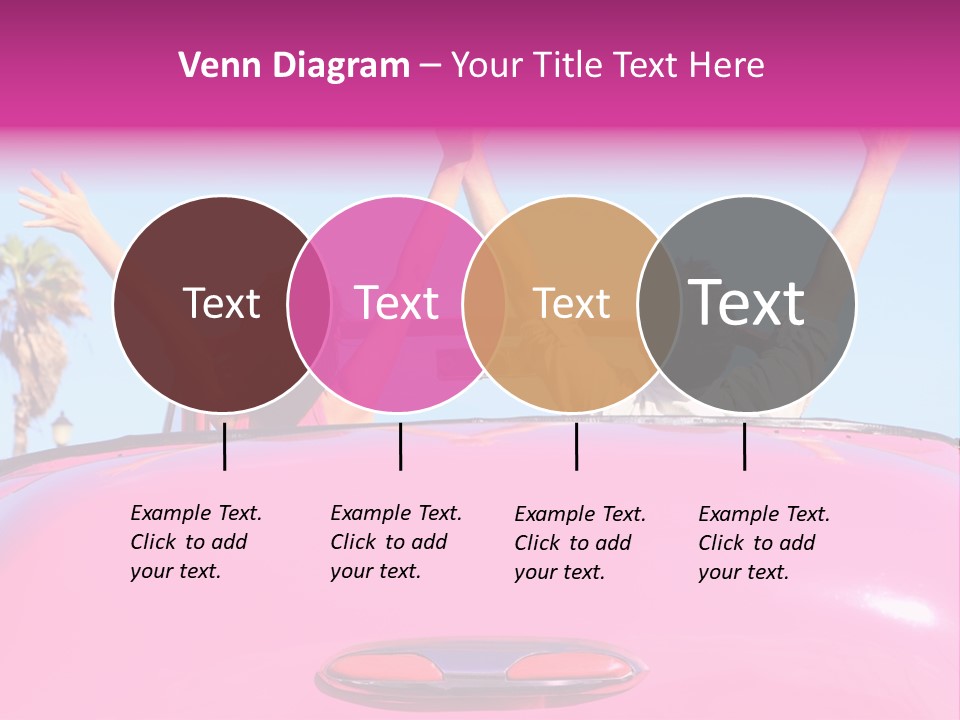 Venn Diagram – Your Title Text Here

Text

Text

Text

Text

Example Text. Click to add your text.

Example Text. Click to add your text.

Example Text. Click to add your text.

Example Text. Click to add your text.